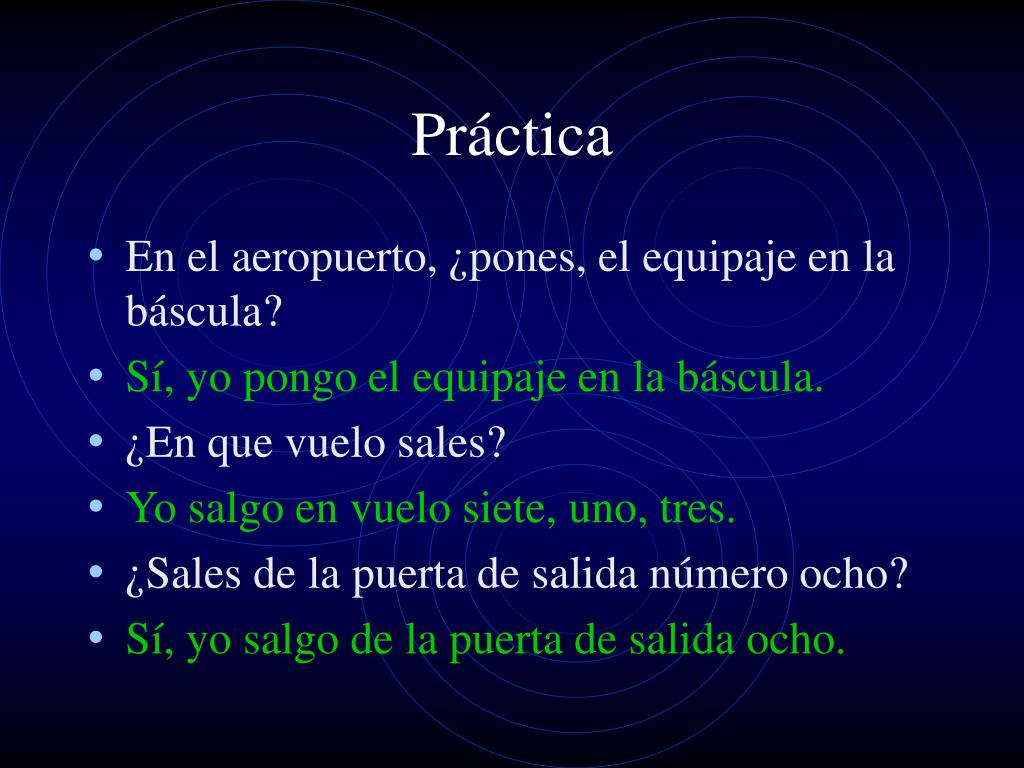 Práctica

• En el aeropuerto, ¿pones, el equipaje en la báscula?
• Sí, yo pongo el equipaje en la báscula.
• ¿En que vuelo sales?
• Yo salgo en vuelo siete, uno, tres.
• ¿Sales de la puerta de salida número ocho?
• Sí, yo salgo de la puerta de salida ocho.